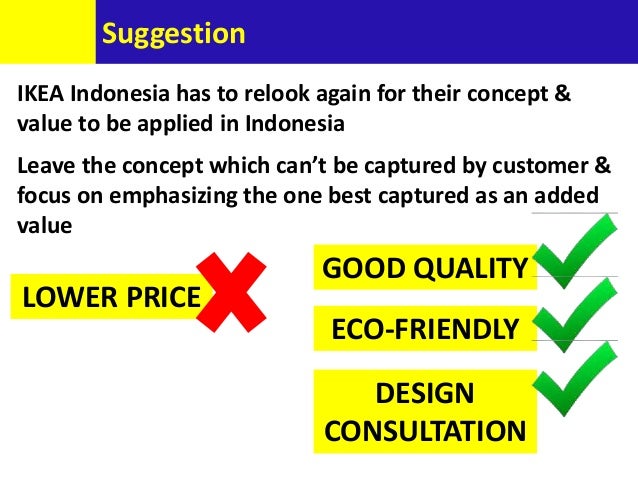 Suggestion

IKEA Indonesia has to relook again for their concept & value to be applied in Indonesia

Leave the concept which can't be captured by customer & focus on emphasizing the one best captured as an added value

LOWER PRICE

GOOD QUALITY

ECO-FRIENDLY

DESIGN CONSULTATION